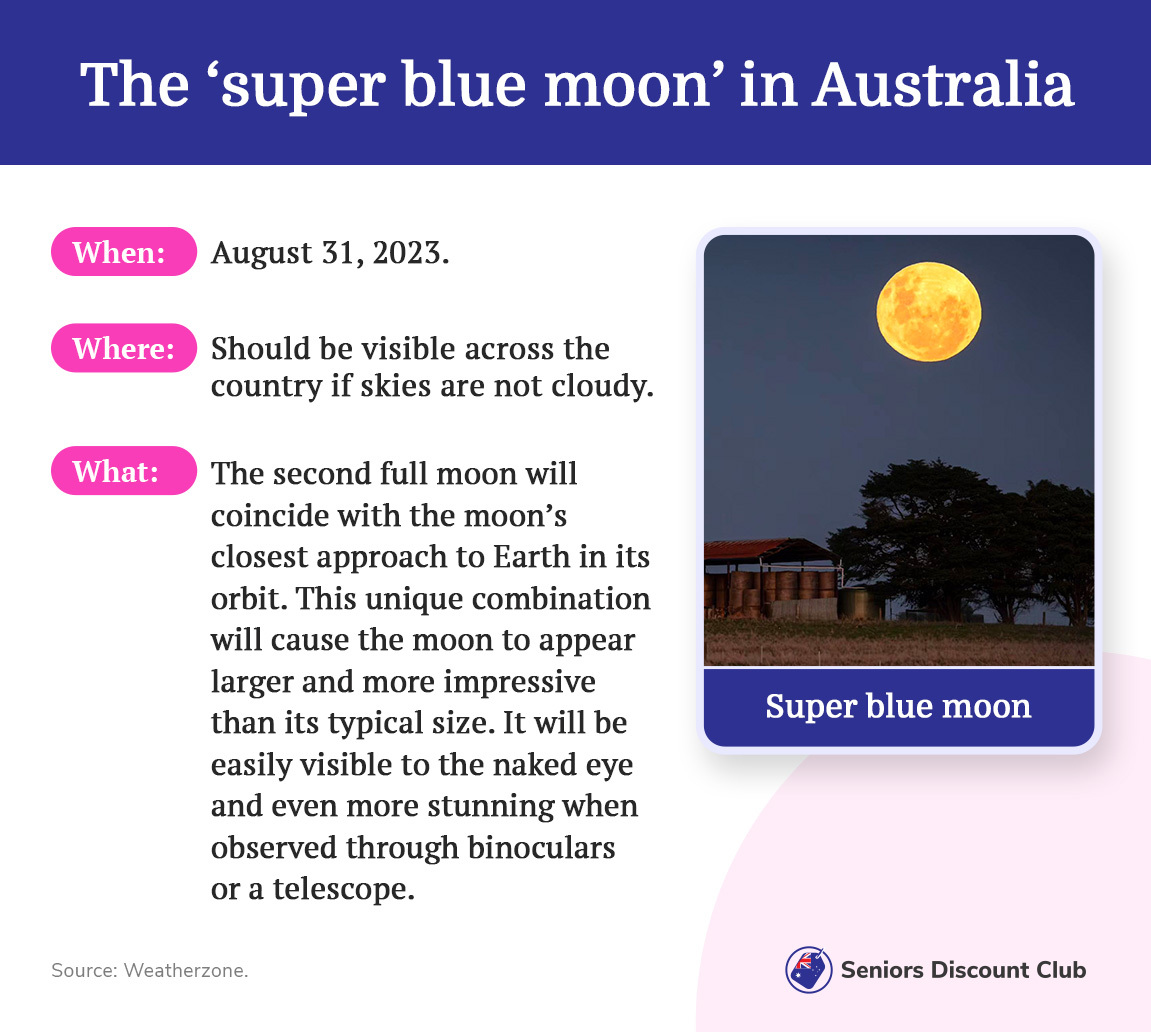 The ‘super blue moon’ in Australia

When: August 31, 2023.

Where: Should be visible across the country if skies are not cloudy.

What: The second full moon will coincide with the moon’s closest approach to Earth in its orbit. This unique combination will cause the moon to appear larger and more impressive than its typical size. It will be easily visible to the naked eye and even more stunning when observed through binoculars or a telescope.

Super blue moon

Source: Weatherzone.

Seniors Discount Club